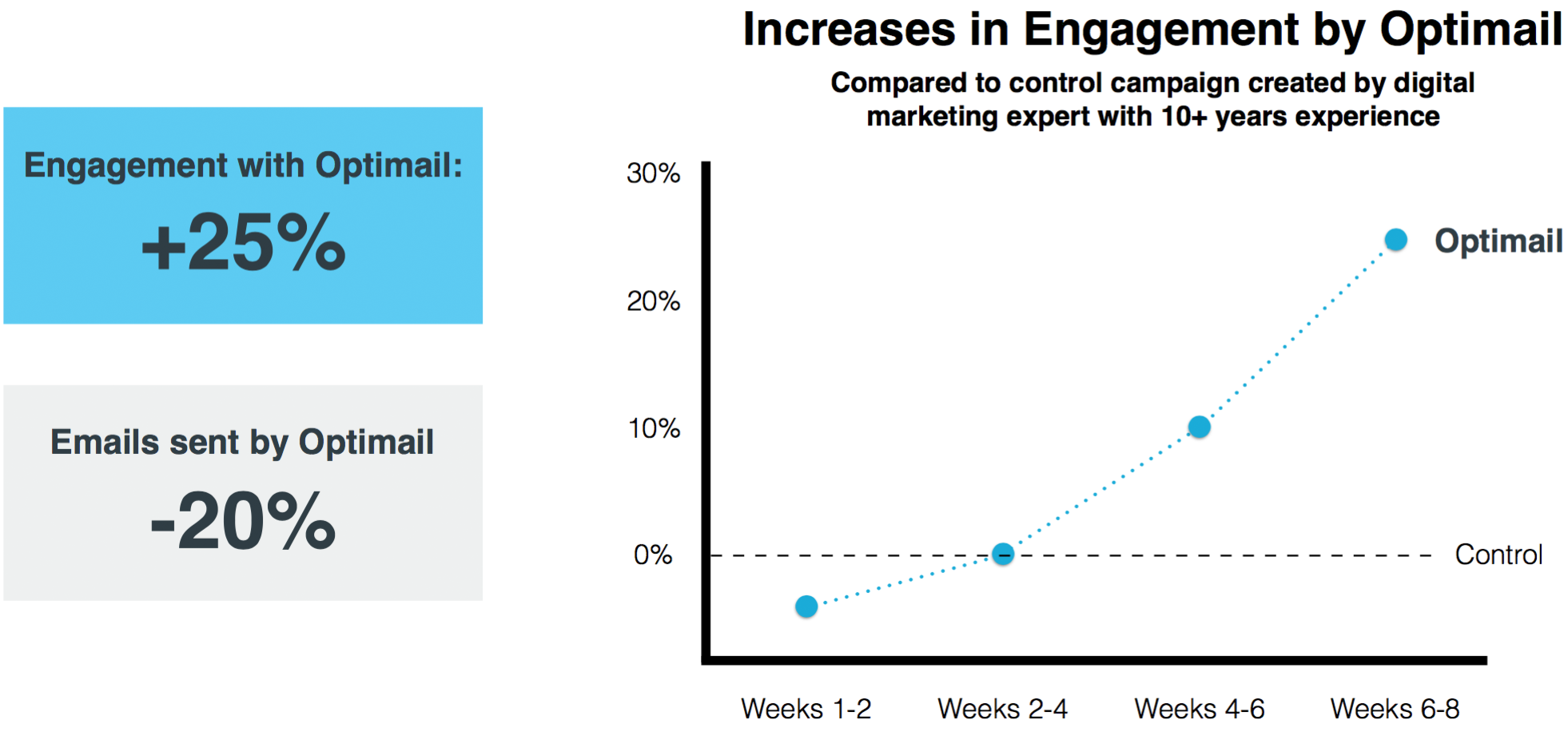 Engagement with Optimail:
+25%

Emails sent by Optimail
-20%

Increases in Engagement by Optimail
Compared to control campaign created by digital marketing expert with 10+ years experience

30%
20%
10%
0%

Optimail
Control

Weeks 1-2
Weeks 2-4
Weeks 4-6
Weeks 6-8